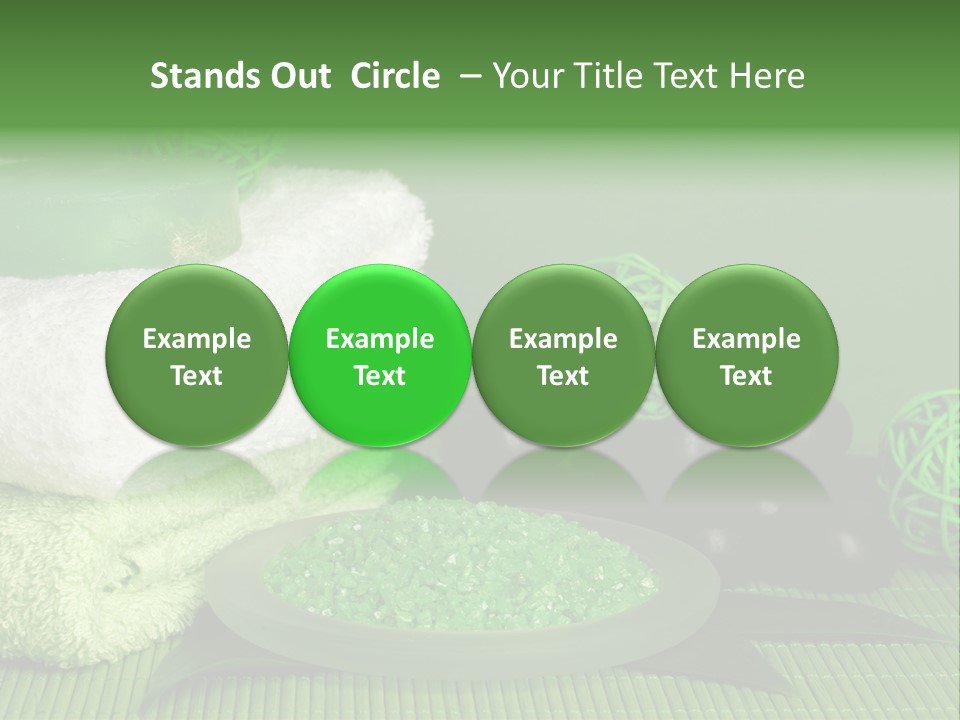 Stands Out Circle – Your Title Text Here

Example Text

Example Text

Example Text

Example Text